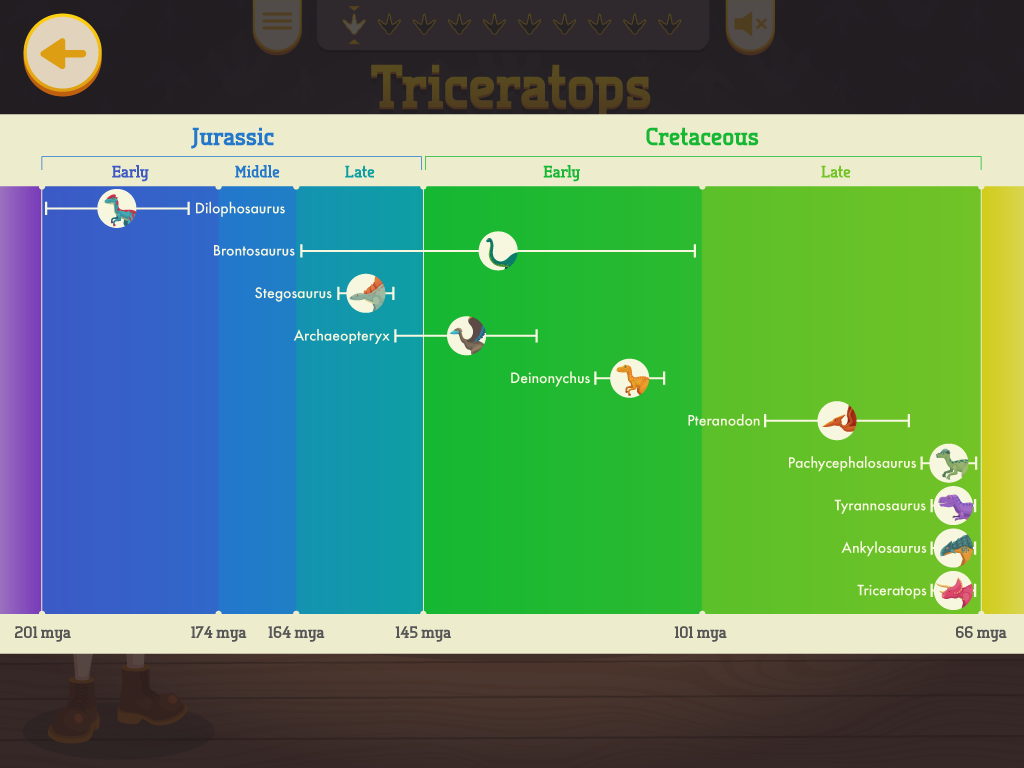 Triceratops

Jurassic

Early Middle Late

Cretaceous

Early Late

Dilophosaurus

Brontosaurus

Stegosaurus

Archaeopteryx

Deinonychus

Pteranodon

Pachycephalosaurus

Tyrannosaurus

Ankylosaurus

Triceratops

201 mya 174 mya 164 mya 145 mya 101 mya 66 mya